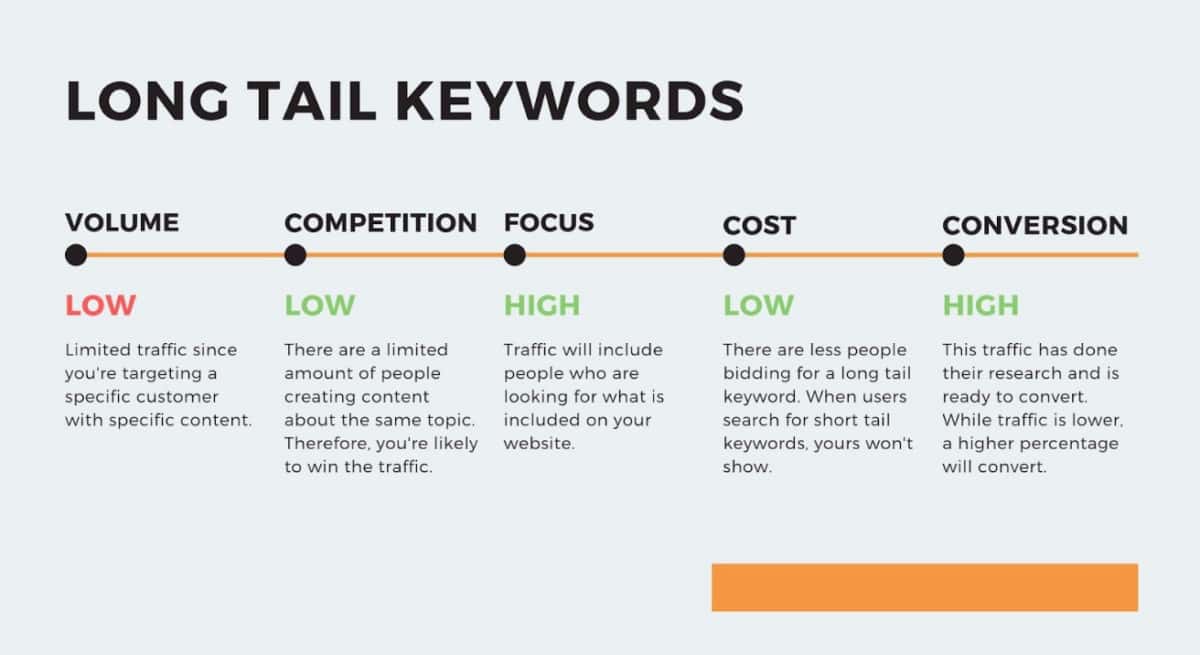 LONG TAIL KEYWORDS

VOLUME

LOW

Limited traffic since you're targeting a specific customer with specific content.

COMPETITION

LOW

There are a limited amount of people creating content about the same topic. Therefore, you're likely to win the traffic.

FOCUS

HIGH

Traffic will include people who are looking for what is included on your website.

COST

LOW

There are less people bidding for a long tail keyword. When users search for short tail keywords, yours won't show.

CONVERSION

HIGH

This traffic has done their research and is ready to convert. While traffic is lower, a higher percentage will convert.